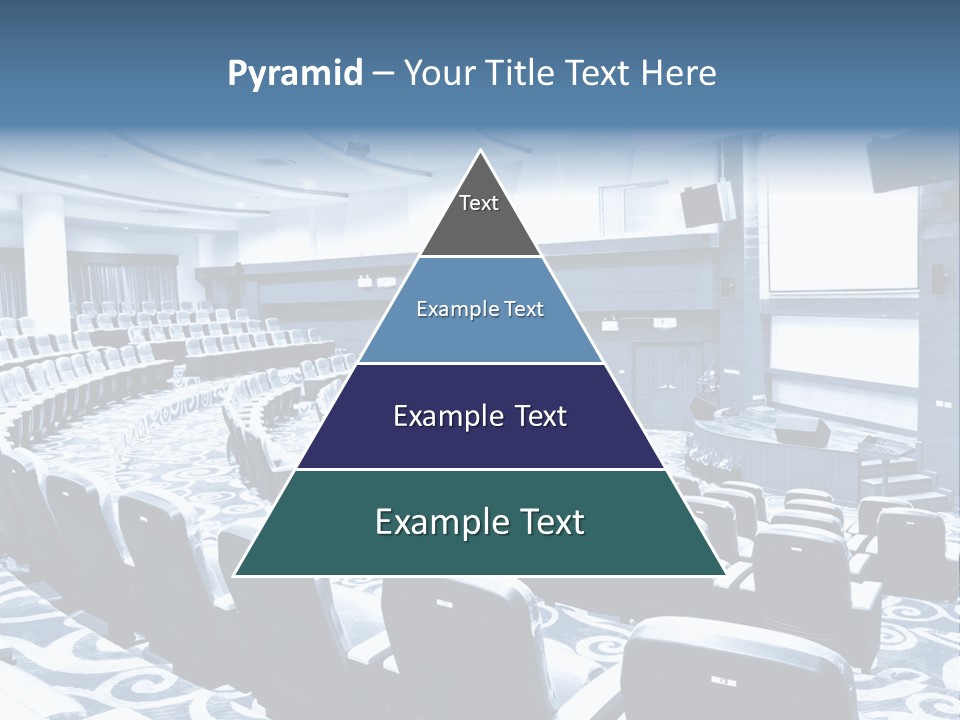 Pyramid – Your Title Text Here

Text

Example Text

Example Text

Example Text